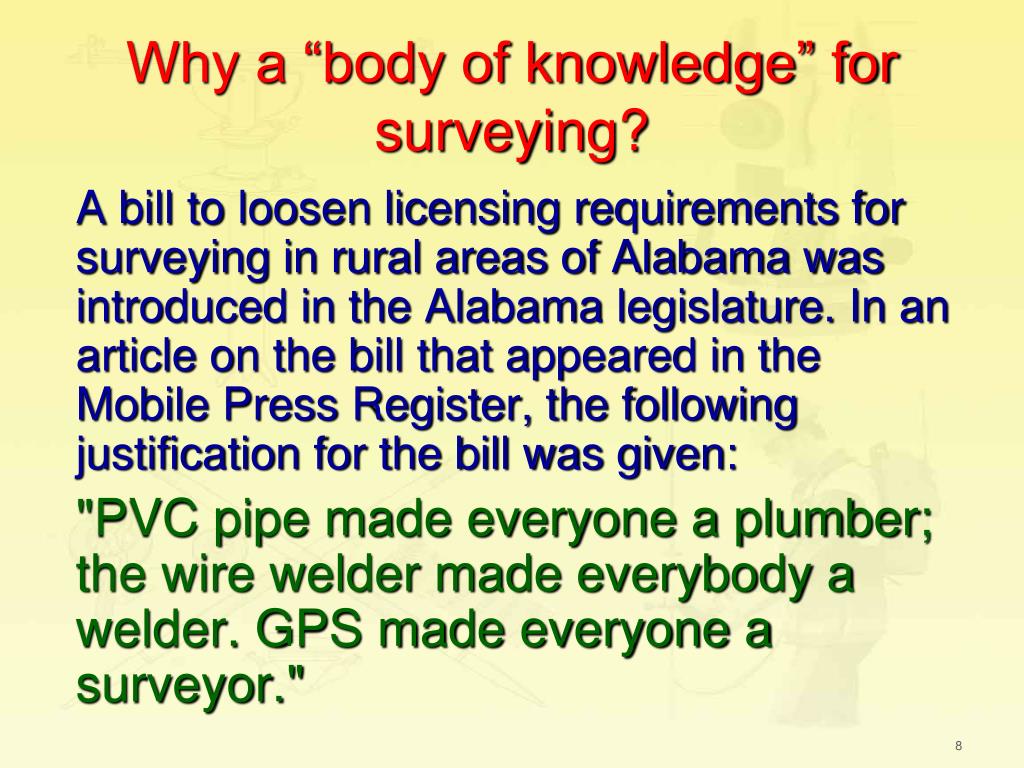 Why a “body of knowledge” for surveying?

A bill to loosen licensing requirements for surveying in rural areas of Alabama was introduced in the Alabama legislature. In an article on the bill that appeared in the Mobile Press Register, the following justification for the bill was given:

"PVC pipe made everyone a plumber; the wire welder made everybody a welder. GPS made everyone a surveyor."

8